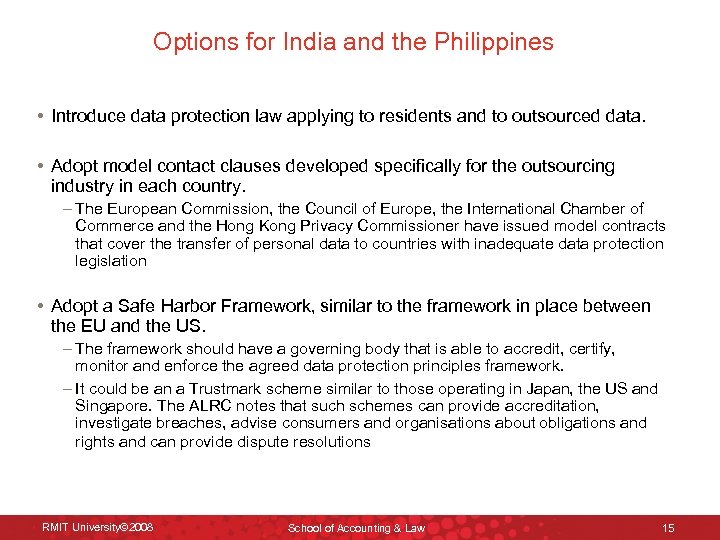 Options for India and the Philippines

• Introduce data protection law applying to residents and to outsourced data.

• Adopt model contact clauses developed specifically for the outsourcing industry in each country.

– The European Commission, the Council of Europe, the International Chamber of Commerce and the Hong Kong Privacy Commissioner have issued model contracts that cover the transfer of personal data to countries with inadequate data protection legislation

• Adopt a Safe Harbor Framework, similar to the framework in place between the EU and the US.

– The framework should have a governing body that is able to accredit, certify, monitor and enforce the agreed data protection principles framework.

– It could be an a Trustmark scheme similar to those operating in Japan, the US and Singapore. The ALRC notes that such schemes can provide accreditation, investigate breaches, advise consumers and organisations about obligations and rights and can provide dispute resolutions

RMIT University©2008

School of Accounting & Law

15